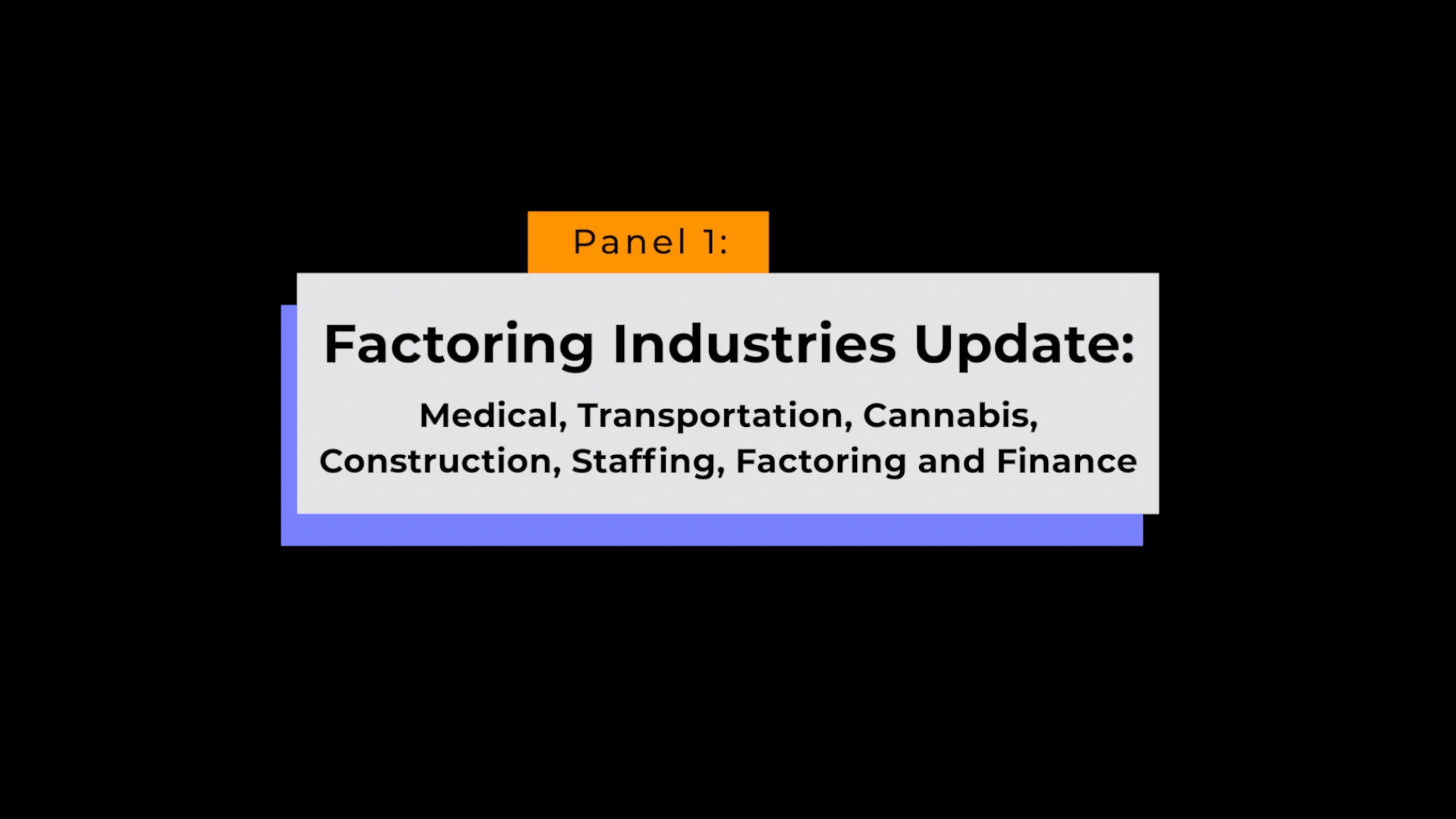 Panel 1:

Factoring Industries Update:

Medical, Transportation, Cannabis, Construction, Staffing, Factoring and Finance